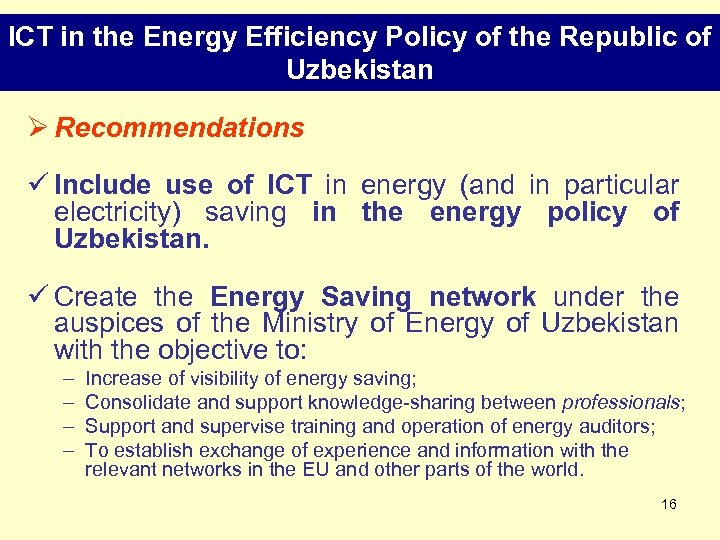 ICT in the Energy Efficiency Policy of the Republic of Uzbekistan

➢ Recommendations

✓ Include use of ICT in energy (and in particular electricity) saving in the energy policy of Uzbekistan.

✓ Create the Energy Saving network under the auspices of the Ministry of Energy of Uzbekistan with the objective to:

– Increase of visibility of energy saving;
– Consolidate and support knowledge-sharing between professionals;
– Support and supervise training and operation of energy auditors;
– To establish exchange of experience and information with the relevant networks in the EU and other parts of the world.

16